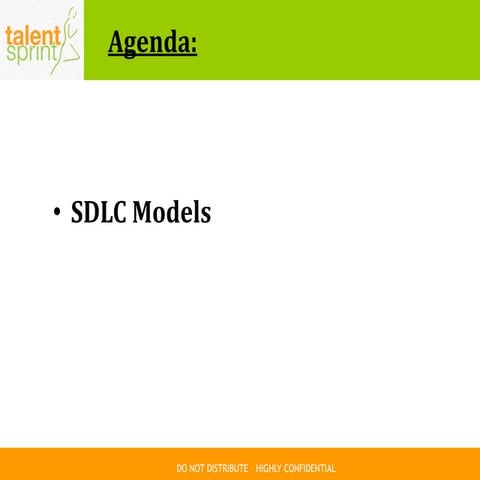 talent sprint

Agenda:

• SDLC Models

DO NOT DISTRIBUTE - HIGHLY CONFIDENTIAL